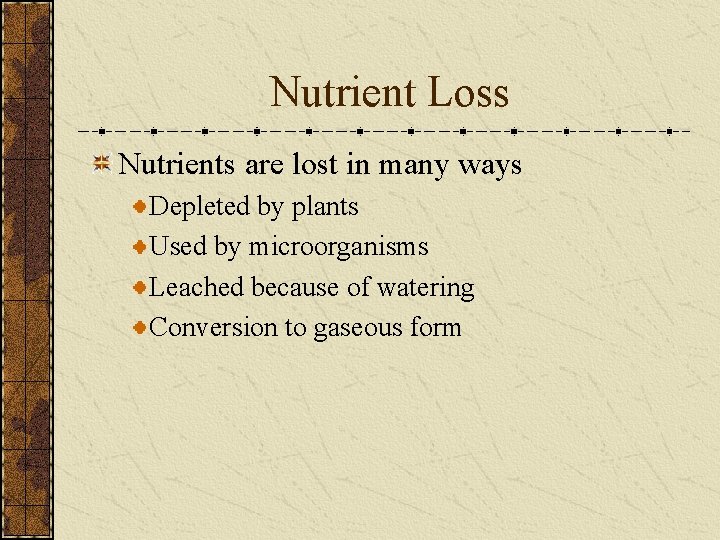 Nutrient Loss

Nutrients are lost in many ways

Depleted by plants

Used by microorganisms

Leached because of watering

Conversion to gaseous form